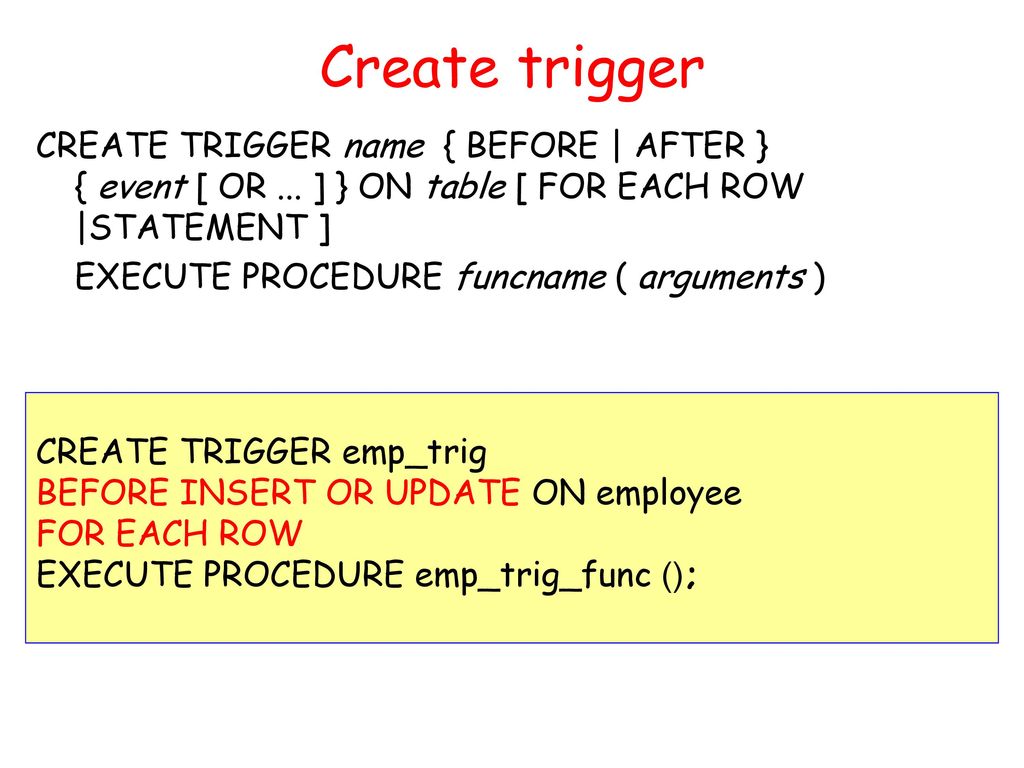 Create trigger

CREATE TRIGGER name { BEFORE | AFTER } { event [ OR ... ] } ON table [ FOR EACH ROW |STATEMENT ]

EXECUTE PROCEDURE funcname ( arguments )

CREATE TRIGGER emp_trig
BEFORE INSERT OR UPDATE ON employee
FOR EACH ROW
EXECUTE PROCEDURE emp_trig_func ();